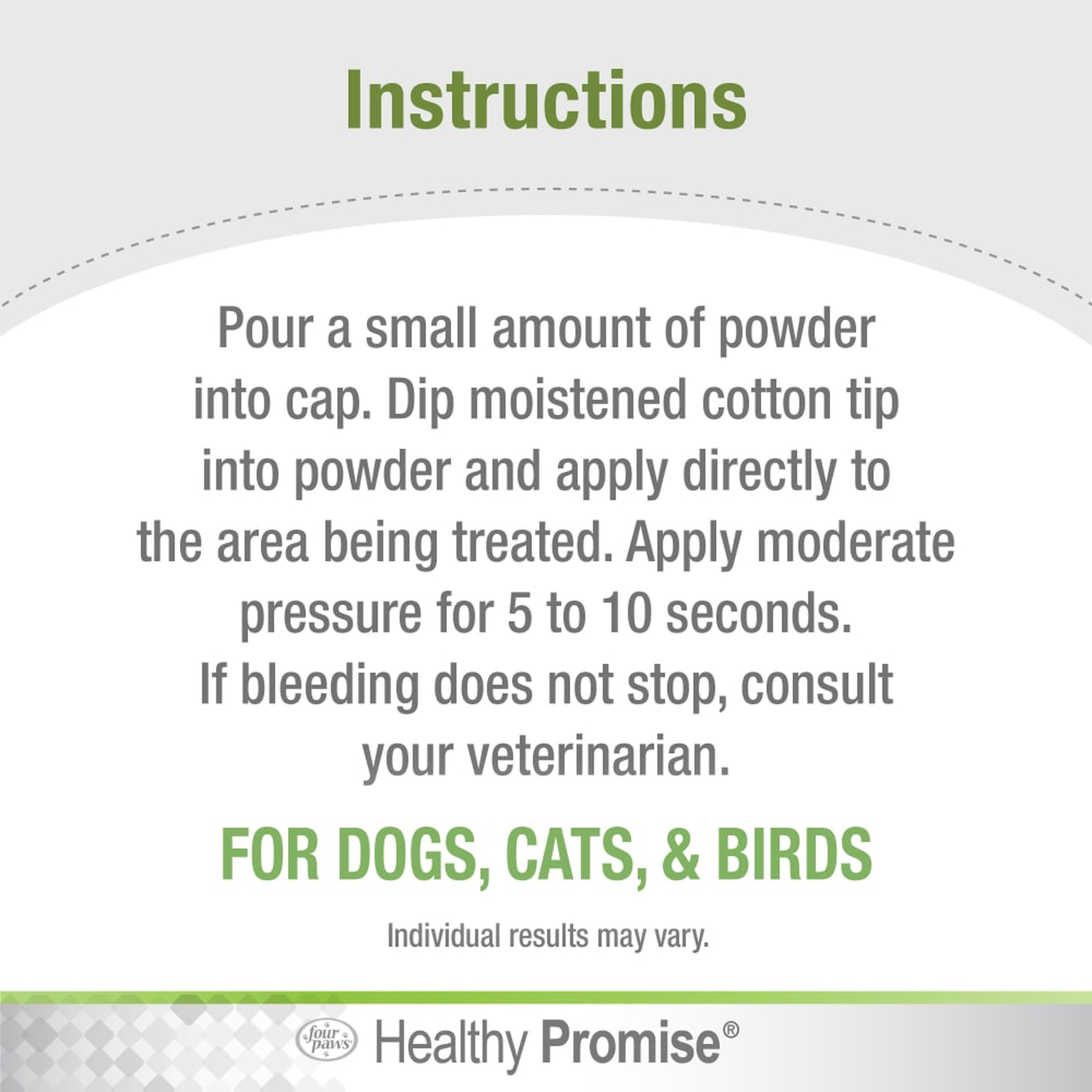 Instructions

Pour a small amount of powder into cap. Dip moistened cotton tip into powder and apply directly to the area being treated. Apply moderate pressure for 5 to 10 seconds. If bleeding does not stop, consult your veterinarian.

FOR DOGS, CATS, & BIRDS

Individual results may vary.

four paws Healthy Promise®